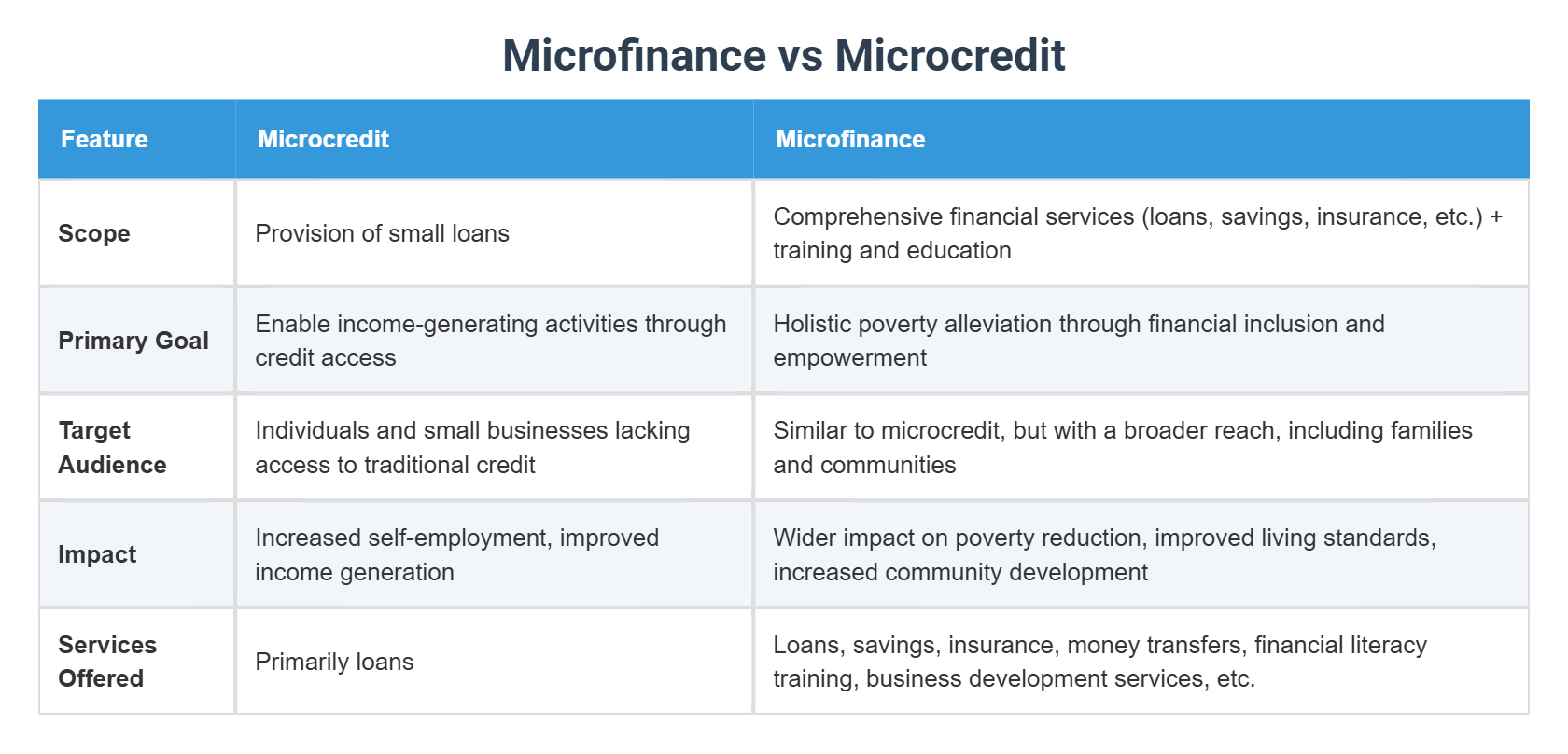 Microfinance vs Microcredit

| Feature | Microcredit | Microfinance |
|---|---|---|
| Scope | Provision of small loans | Comprehensive financial services (loans, savings, insurance, etc.) + training and education |
| Primary Goal | Enable income-generating activities through credit access | Holistic poverty alleviation through financial inclusion and empowerment |
| Target Audience | Individuals and small businesses lacking access to traditional credit | Similar to microcredit, but with a broader reach, including families and communities |
| Impact | Increased self-employment, improved income generation | Wider impact on poverty reduction, improved living standards, increased community development |
| Services Offered | Primarily loans | Loans, savings, insurance, money transfers, financial literacy training, business development services, etc. |